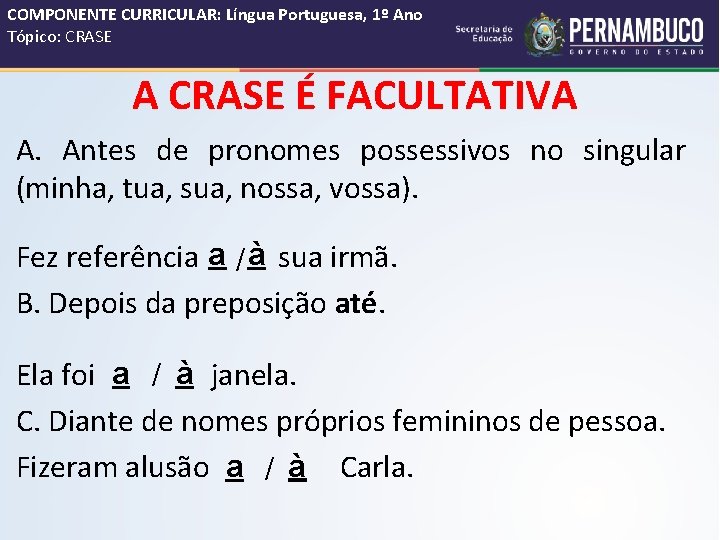 COMPONENTE CURRICULAR: Língua Portuguesa, 1º Ano
Tópico: CRASE

Secretaria de Educação
PERNAMBUCO
GOVERNO DO ESTADO

A CRASE É FACULTATIVA

A. Antes de pronomes possessivos no singular (minha, tua, sua, nossa, vossa).

Fez referência a /à sua irmã.

B. Depois da preposição até.

Ela foi a / à janela.

C. Diante de nomes próprios femininos de pessoa.

Fizeram alusão a / à Carla.